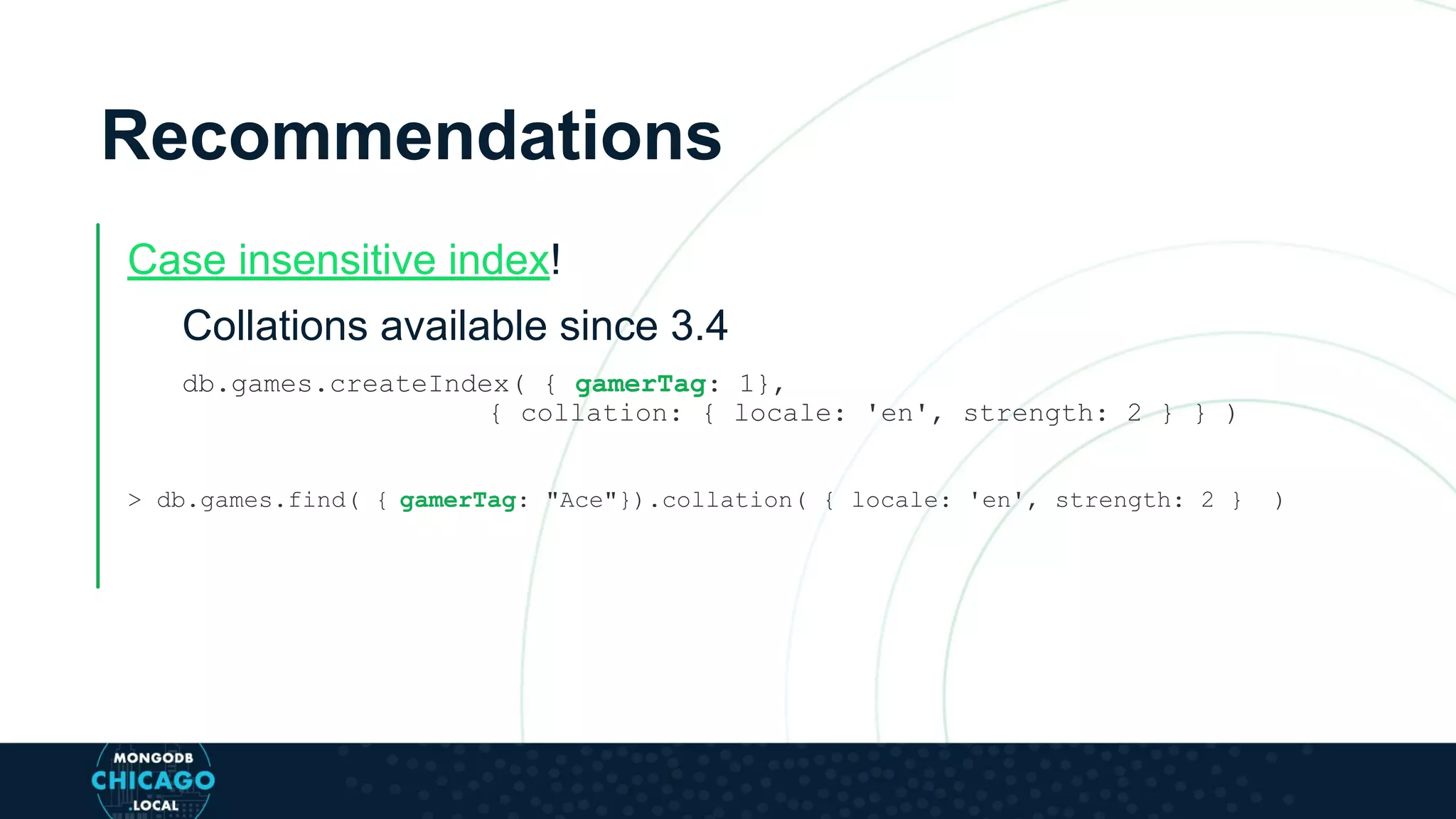 Recommendations

Case insensitive index!

Collations available since 3.4

db.games.createIndex( { gamerTag: 1},
{ collation: { locale: 'en', strength: 2 } } )

> db.games.find( { gamerTag: "Ace"}).collation( { locale: 'en', strength: 2 } )

MONGODB
CHICAGO
.LOCAL